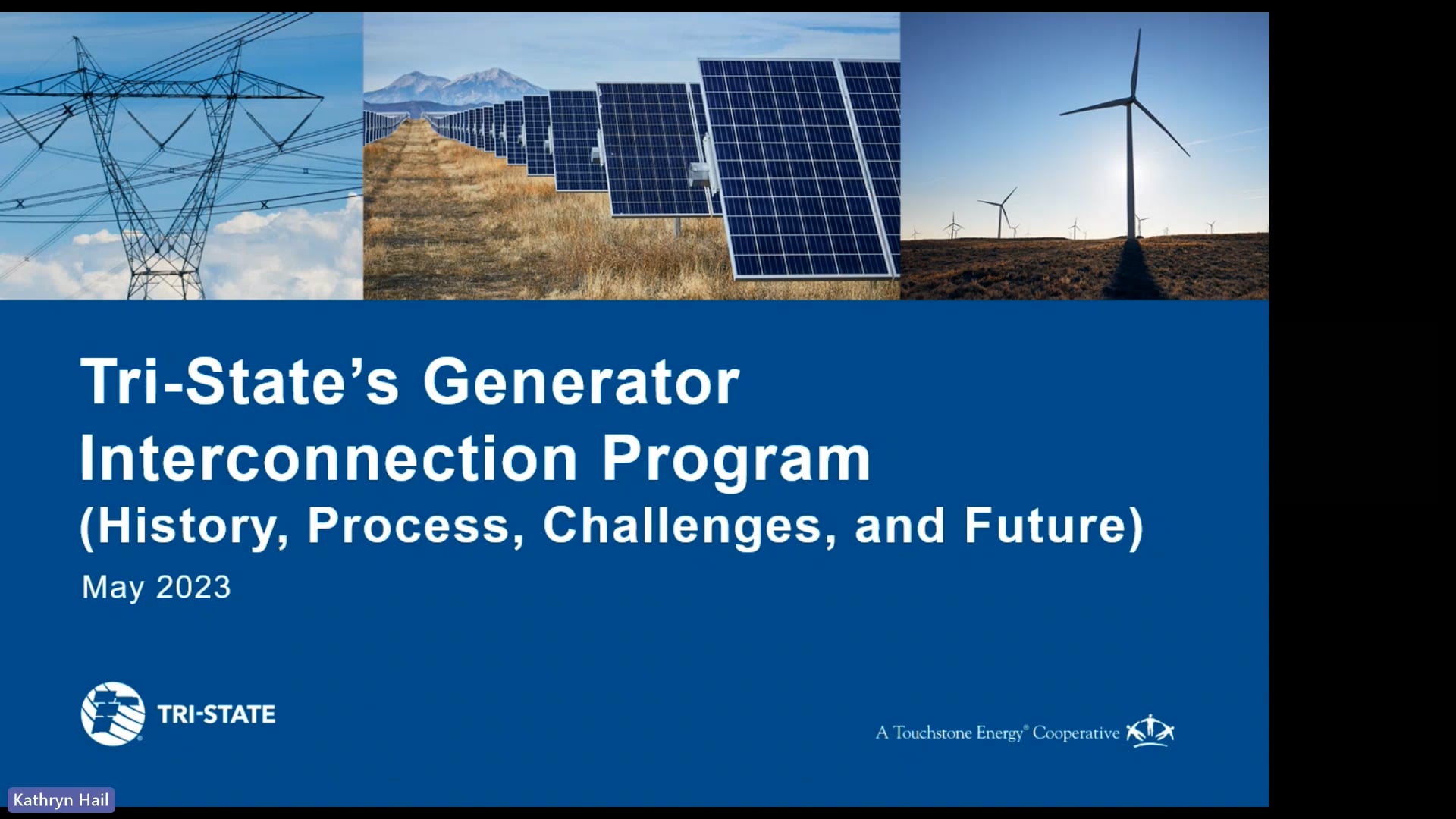 Tri-State's Generator Interconnection Program
(History, Process, Challenges, and Future)

May 2023

TRI-STATE

A Touchstone Energy® Cooperative

Kathryn Hail